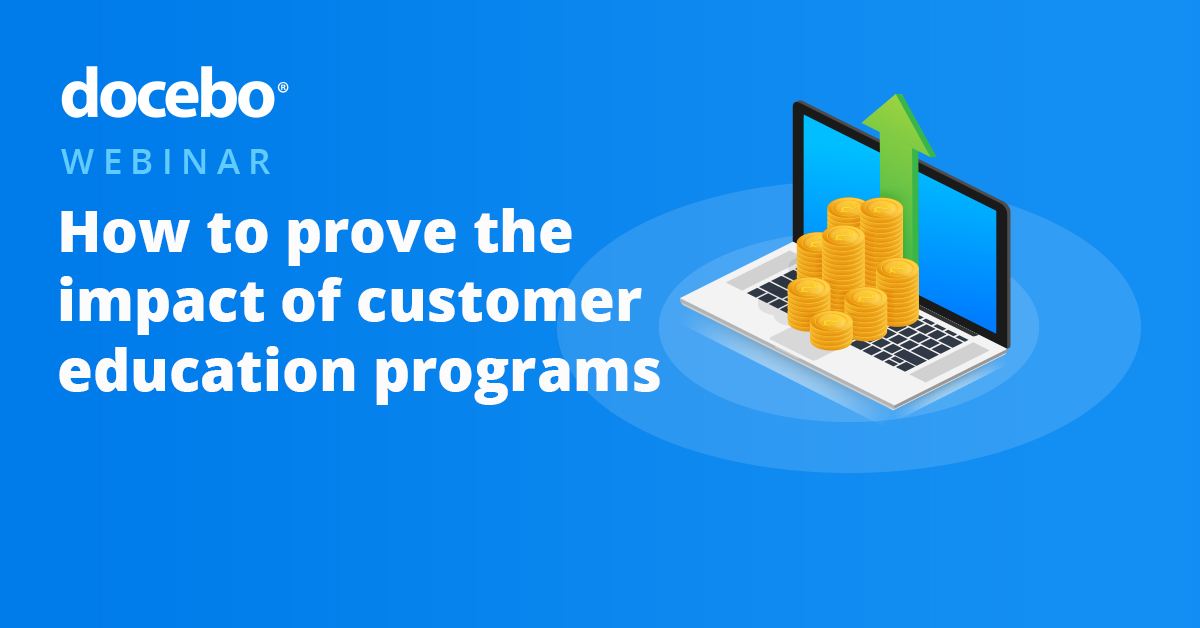 docebo®

WEBINAR

How to prove the impact of customer education programs